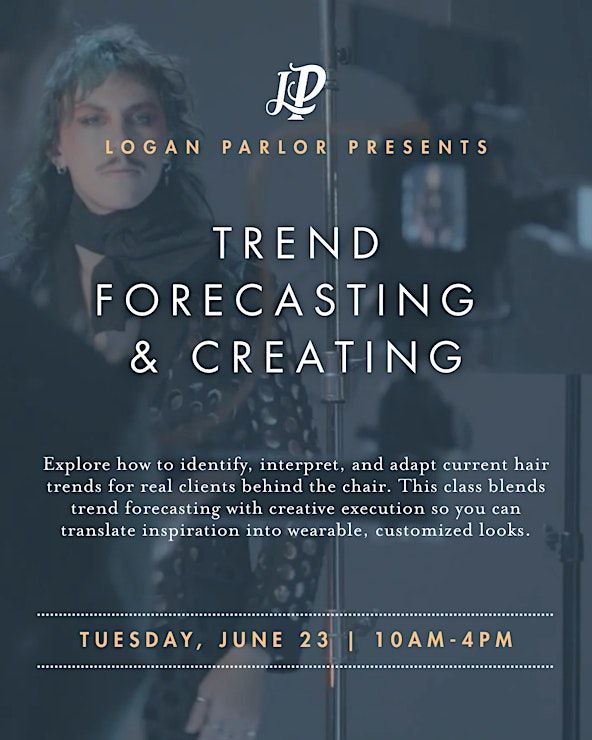 LP

LOGAN PARLOR PRESENTS

TREND FORECASTING & CREATING

Explore how to identify, interpret, and adapt current hair trends for real clients behind the chair. This class blends trend forecasting with creative execution so you can translate inspiration into wearable, customized looks.

TUESDAY, JUNE 23 | 10AM-4PM